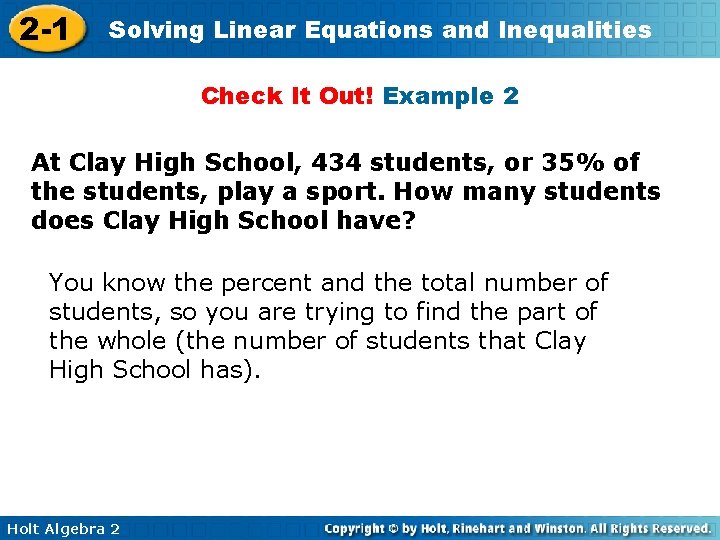 2-1 Solving Linear Equations and Inequalities

Check It Out! Example 2

At Clay High School, 434 students, or 35% of the students, play a sport. How many students does Clay High School have?

You know the percent and the total number of students, so you are trying to find the part of the whole (the number of students that Clay High School has).

Holt Algebra 2

Copyright © by Holt, Rinehart and Winston. All Rights Reserved.